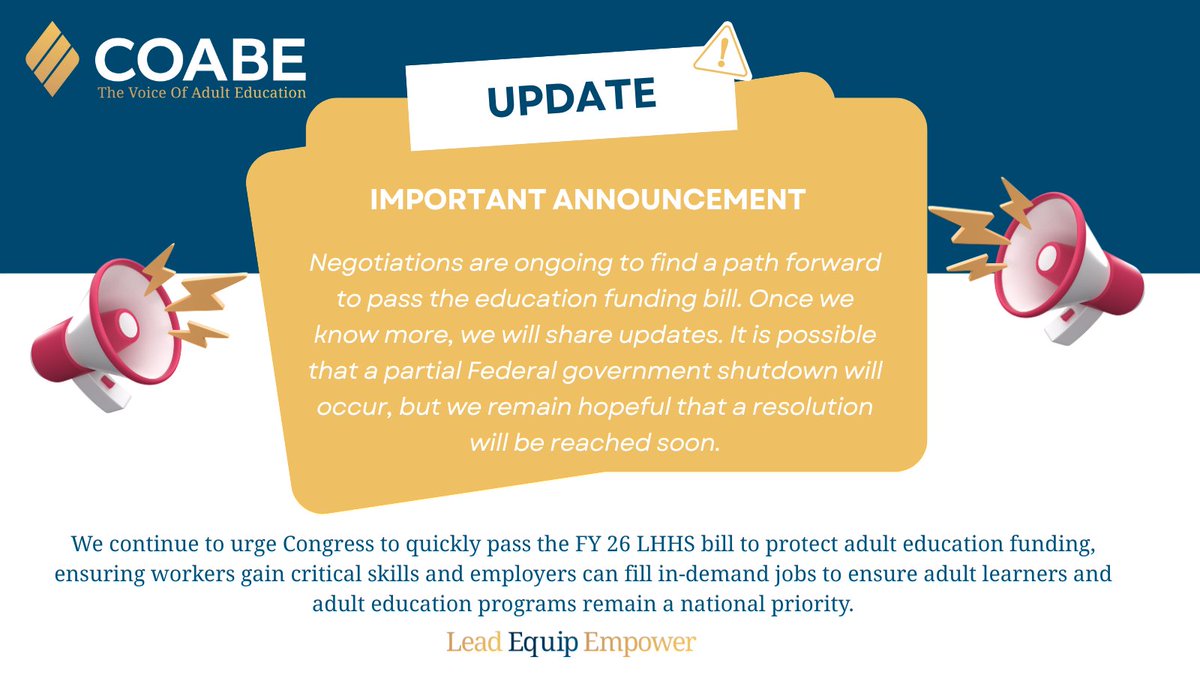 COABE
The Voice Of Adult Education

UPDATE

IMPORTANT ANNOUNCEMENT

Negotiations are ongoing to find a path forward to pass the education funding bill. Once we know more, we will share updates. It is possible that a partial Federal government shutdown will occur, but we remain hopeful that a resolution will be reached soon.

We continue to urge Congress to quickly pass the FY 26 LHHS bill to protect adult education funding, ensuring workers gain critical skills and employers can fill in-demand jobs to ensure adult learners and adult education programs remain a national priority.

Lead Equip Empower